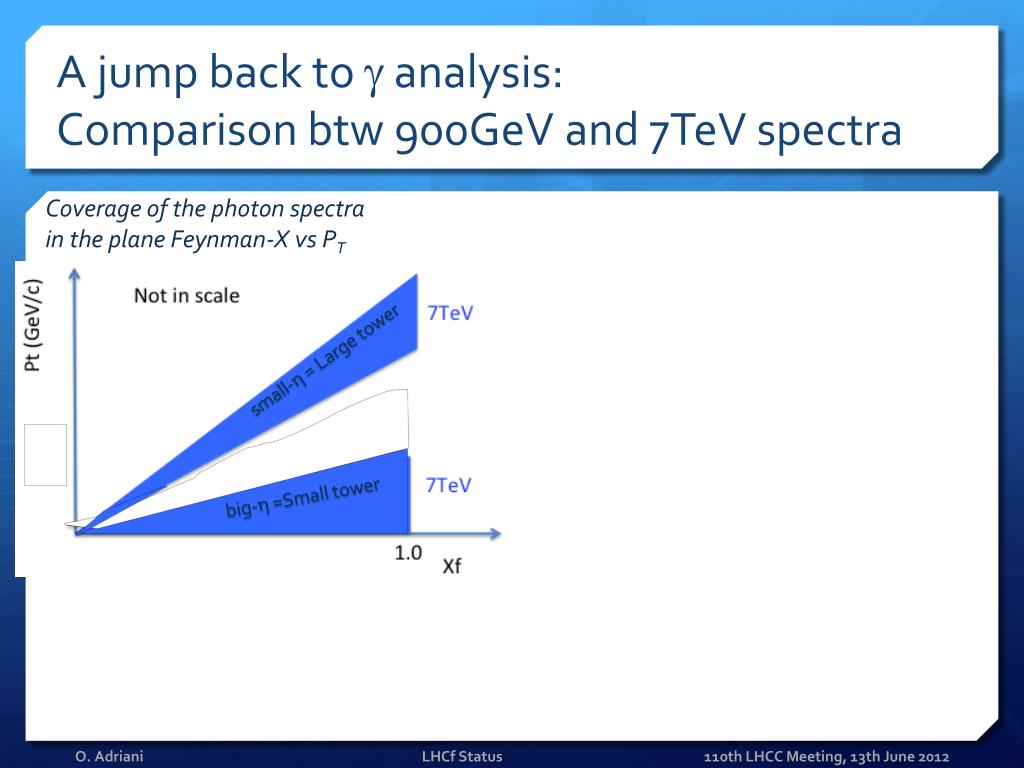 A jump back to $\gamma$ analysis:
Comparison btw 900GeV and 7TeV spectra

Coverage of the photon spectra in the plane Feynman-X vs $P_T$

Pt (GeV/c)

Not in scale

small-η = Large tower

7TeV

big-η =Small tower

7TeV

1.0

Xf

O. Adriani

LHCf Status

110th LHCC Meeting, 13th June 2012